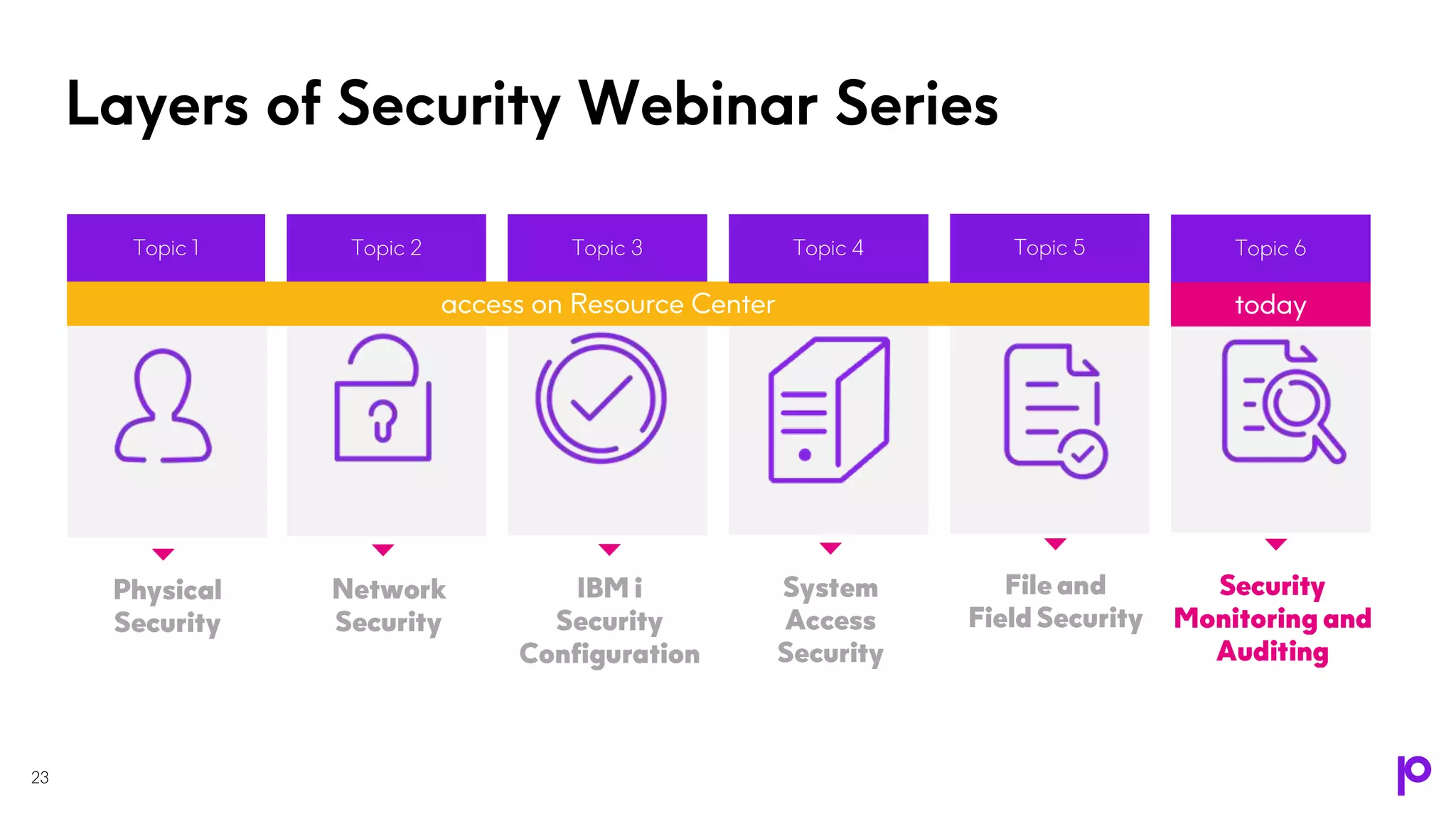 Layers of Security Webinar Series

Topic 1

Topic 2

Topic 3

Topic 4

Topic 5

Topic 6

access on Resource Center

today

Physical Security

Network Security

IBM i Security Configuration

System Access Security

File and Field Security

Security Monitoring and Auditing

23